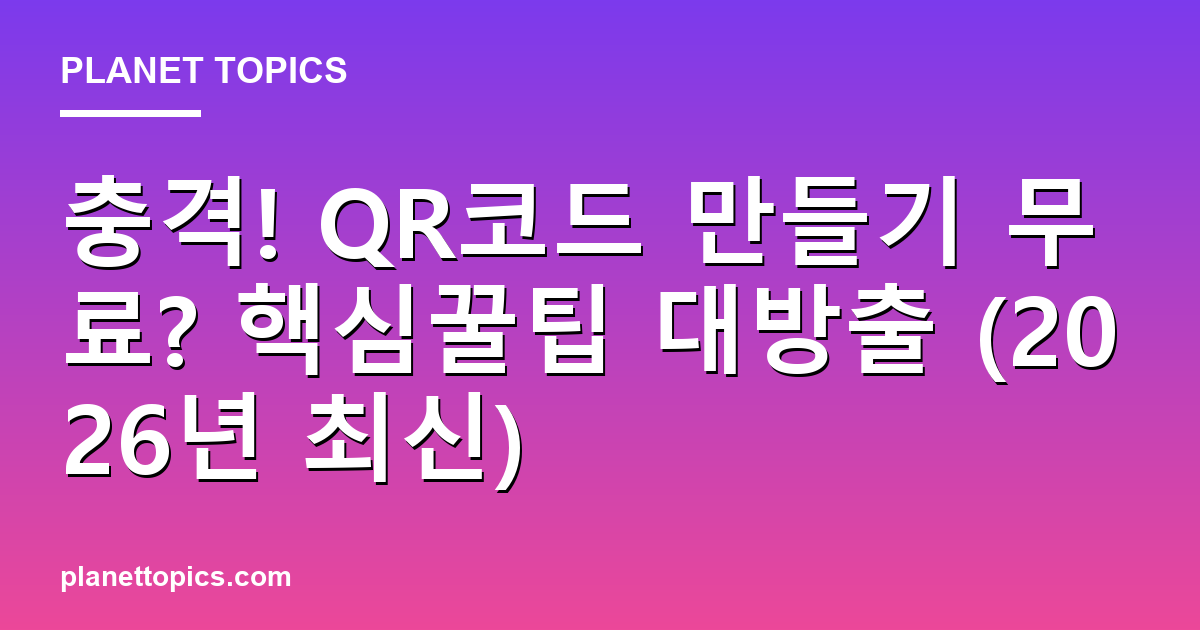 PLANET TOPICS

충격! QR코드 만들기 무료? 핵심꿀팁 대방출 (2026년 최신)

planettopics.com